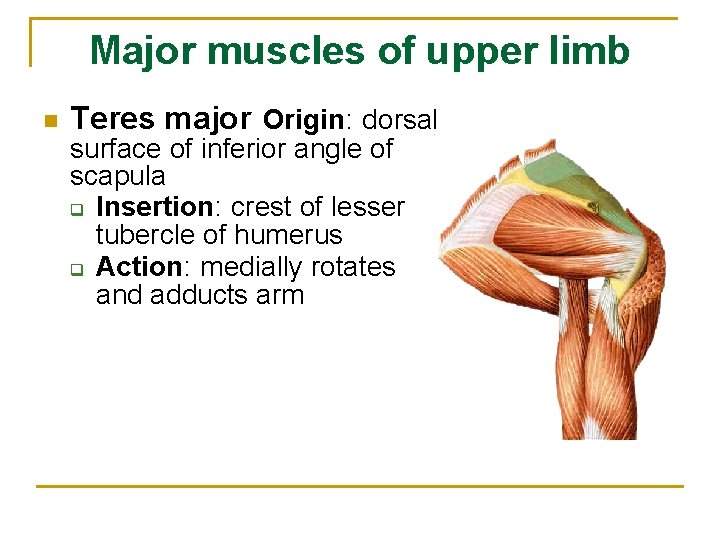 Major muscles of upper limb

Teres major Origin: dorsal surface of inferior angle of scapula

Insertion: crest of lesser tubercle of humerus

Action: medially rotates and adducts arm